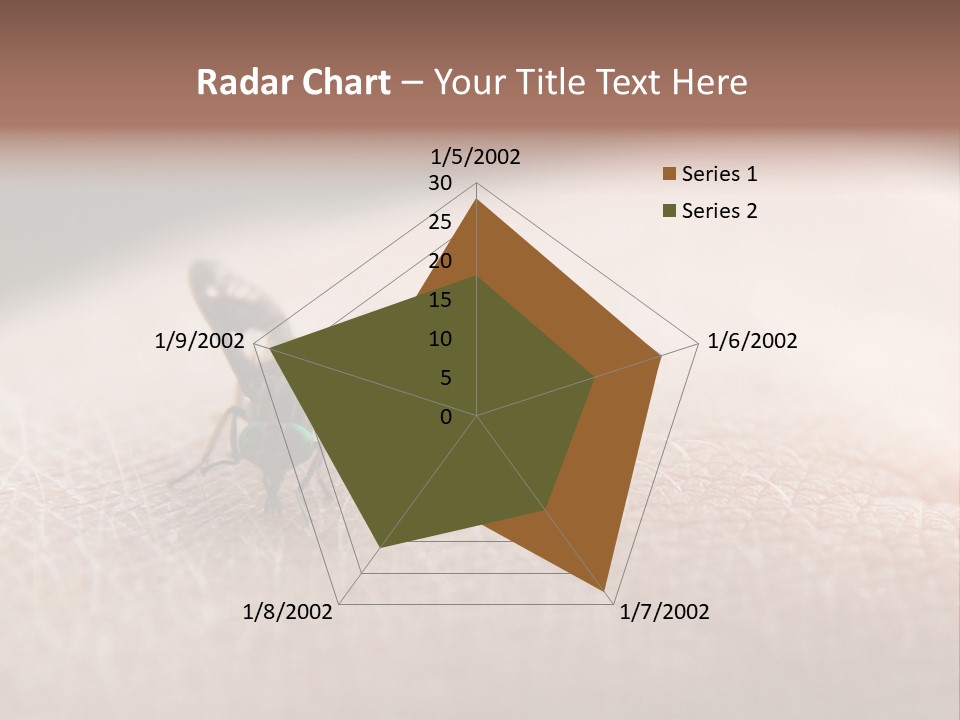 Radar Chart – Your Title Text Here

1/5/2002
30
25
20
15
10
5
0
1/6/2002
1/7/2002
1/8/2002
1/9/2002

Series 1
Series 2